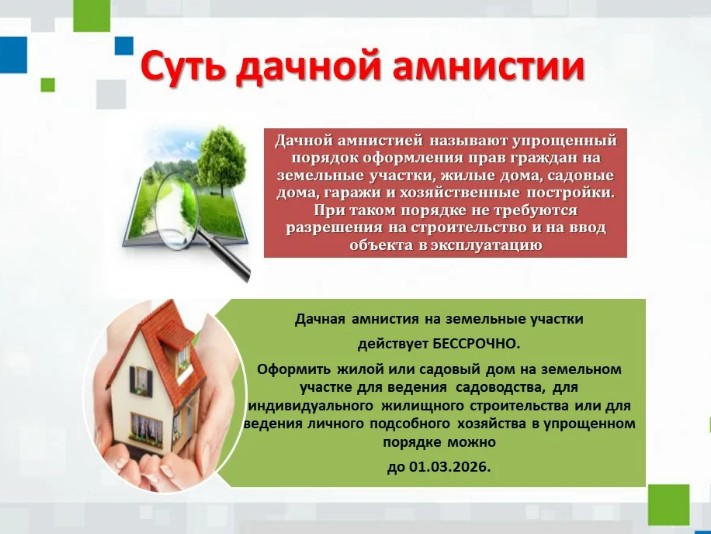 Суть дачной амнистии

Дачной амнистией называют упрощенный порядок оформления прав граждан на земельные участки, жилые дома, садовые дома, гаражи и хозяйственные постройки. При таком порядке не требуются разрешения на строительство и на ввод объекта в эксплуатацию

Дачная амнистия на земельные участки

действует БЕССРОЧНО.

Оформить жилой или садовый дом на земельном участке для ведения садоводства, для индивидуального жилищного строительства или для ведения личного подсобного хозяйства в упрощенном порядке можно

до 01.03.2026.